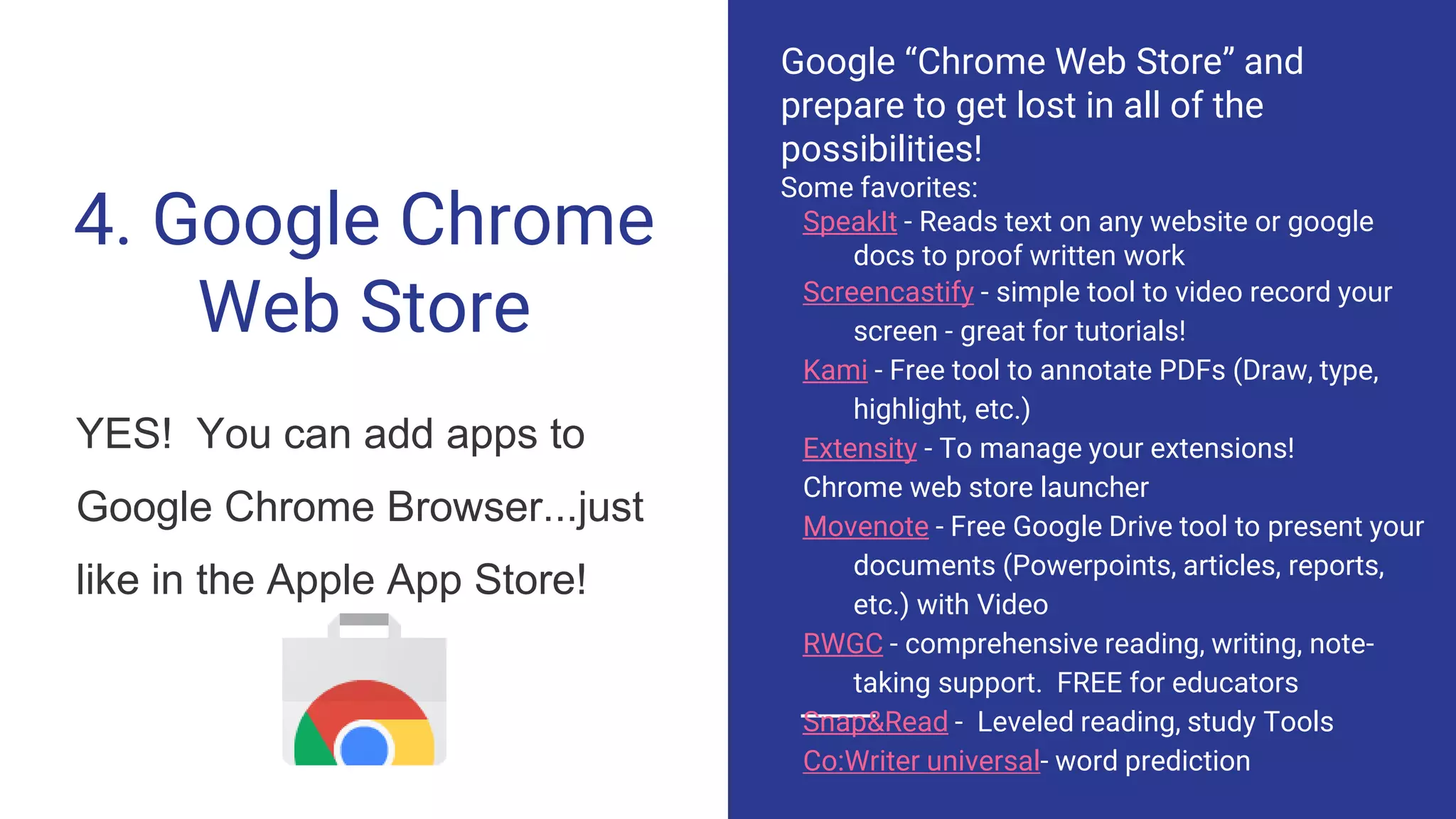 4. Google Chrome Web Store

YES! You can add apps to Google Chrome Browser...just like in the Apple App Store!

Google “Chrome Web Store” and prepare to get lost in all of the possibilities!

Some favorites:

SpeakIt - Reads text on any website or google docs to proof written work

Screencastify - simple tool to video record your screen - great for tutorials!

Kami - Free tool to annotate PDFs (Draw, type, highlight, etc.)

Extensity - To manage your extensions!

Chrome web store launcher

Movenote - Free Google Drive tool to present your documents (Powerpoints, articles, reports, etc.) with Video

RWGC - comprehensive reading, writing, note-taking support. FREE for educators

Snap&Read - Leveled reading, study Tools

Co:Writer universal- word prediction